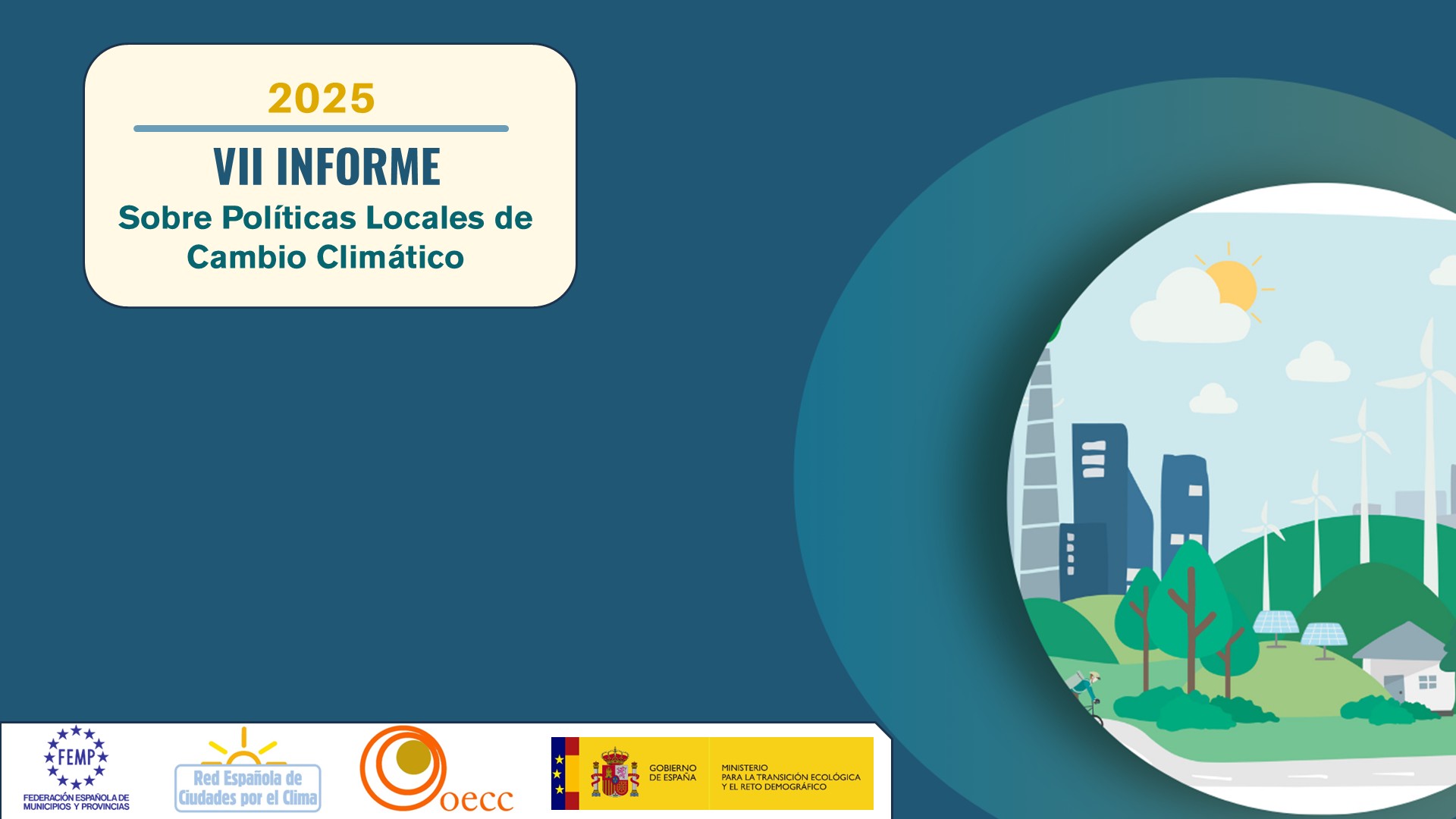 2025

VII INFORME

Sobre Políticas Locales de Cambio Climático

FEMP
FEDERACIÓN ESPAÑOLA DE MUNICIPIOS Y PROVINCIAS

Red Española de Ciudades por el Clima

oecc

GOBIERNO DE ESPAÑA

MINISTERIO PARA LA TRANSICIÓN ECOLÓGICA Y EL RETO DEMOGRÁFICO